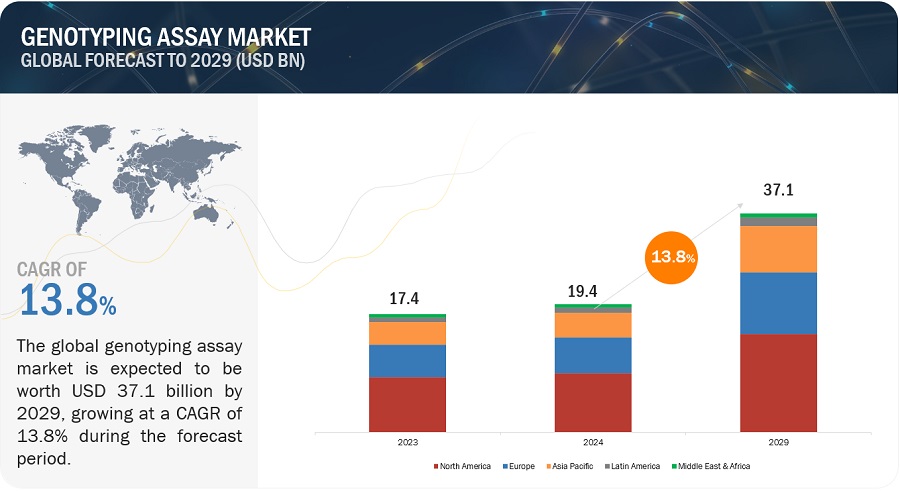 GENOTYPING ASSAY MARKET
GLOBAL FORECAST TO 2029 (USD BN)

CAGR OF
13.8%

The global genotyping assay market is expected to be worth USD 37.1 billion by 2029, growing at a CAGR of 13.8% during the forecast period.

17.4
19.4
13.8%
37.1

2023
2024
2029

North America
Europe
Asia Pacific
Latin America
Middle East & Africa